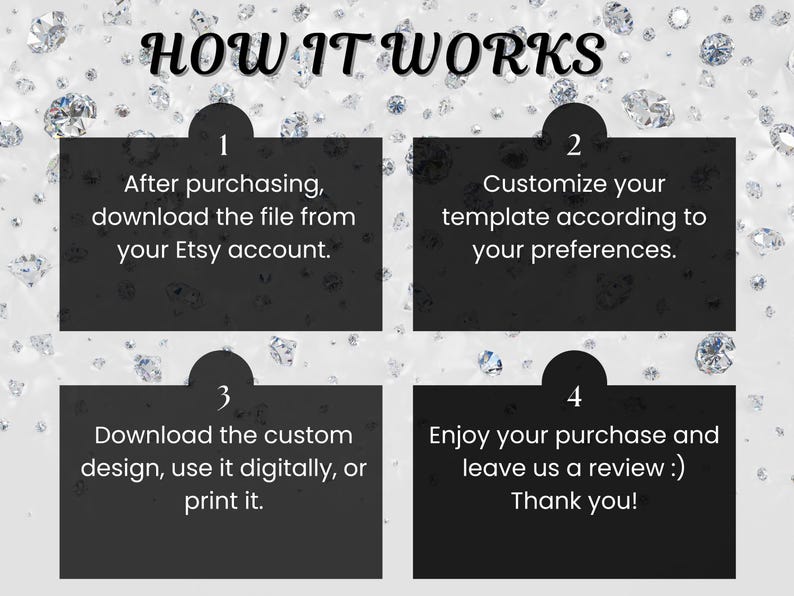 HOW IT WORKS

1
After purchasing, download the file from your Etsy account.

2
Customize your template according to your preferences.

3
Download the custom design, use it digitally, or print it.

4
Enjoy your purchase and leave us a review :)
Thank you!